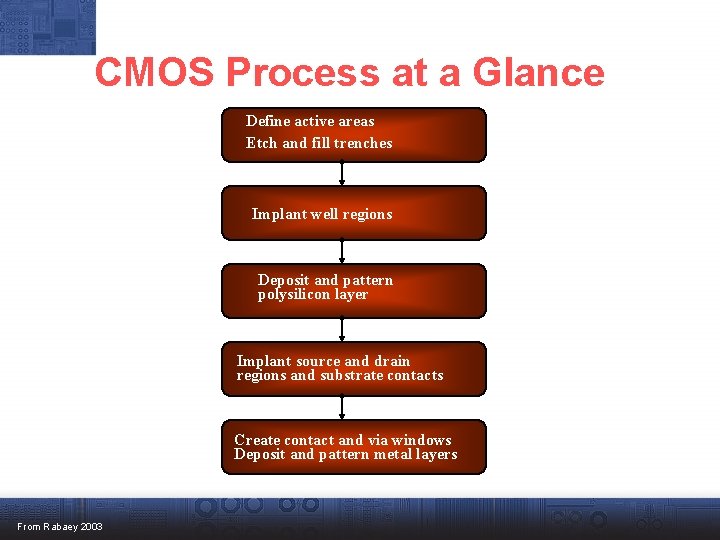 CMOS Process at a Glance

Define active areas
Etch and fill trenches

Implant well regions

Deposit and pattern polysilicon layer

Implant source and drain regions and substrate contacts

Create contact and via windows
Deposit and pattern metal layers

From Rabaey 2003